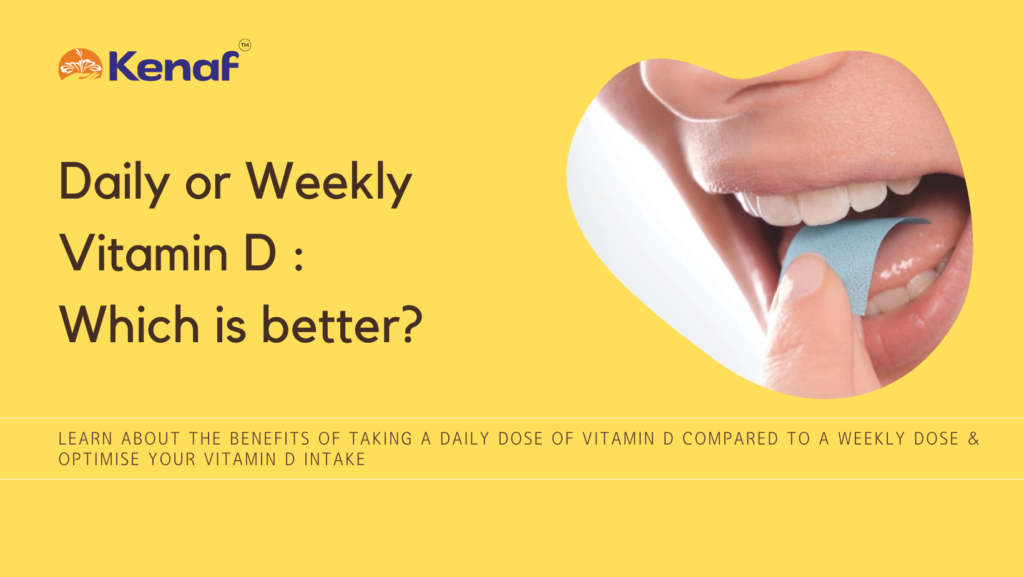 Kenaf™

Daily or Weekly Vitamin D : Which is better?

LEARN ABOUT THE BENEFITS OF TAKING A DAILY DOSE OF VITAMIN D COMPARED TO A WEEKLY DOSE & OPTIMISE YOUR VITAMIN D INTAKE